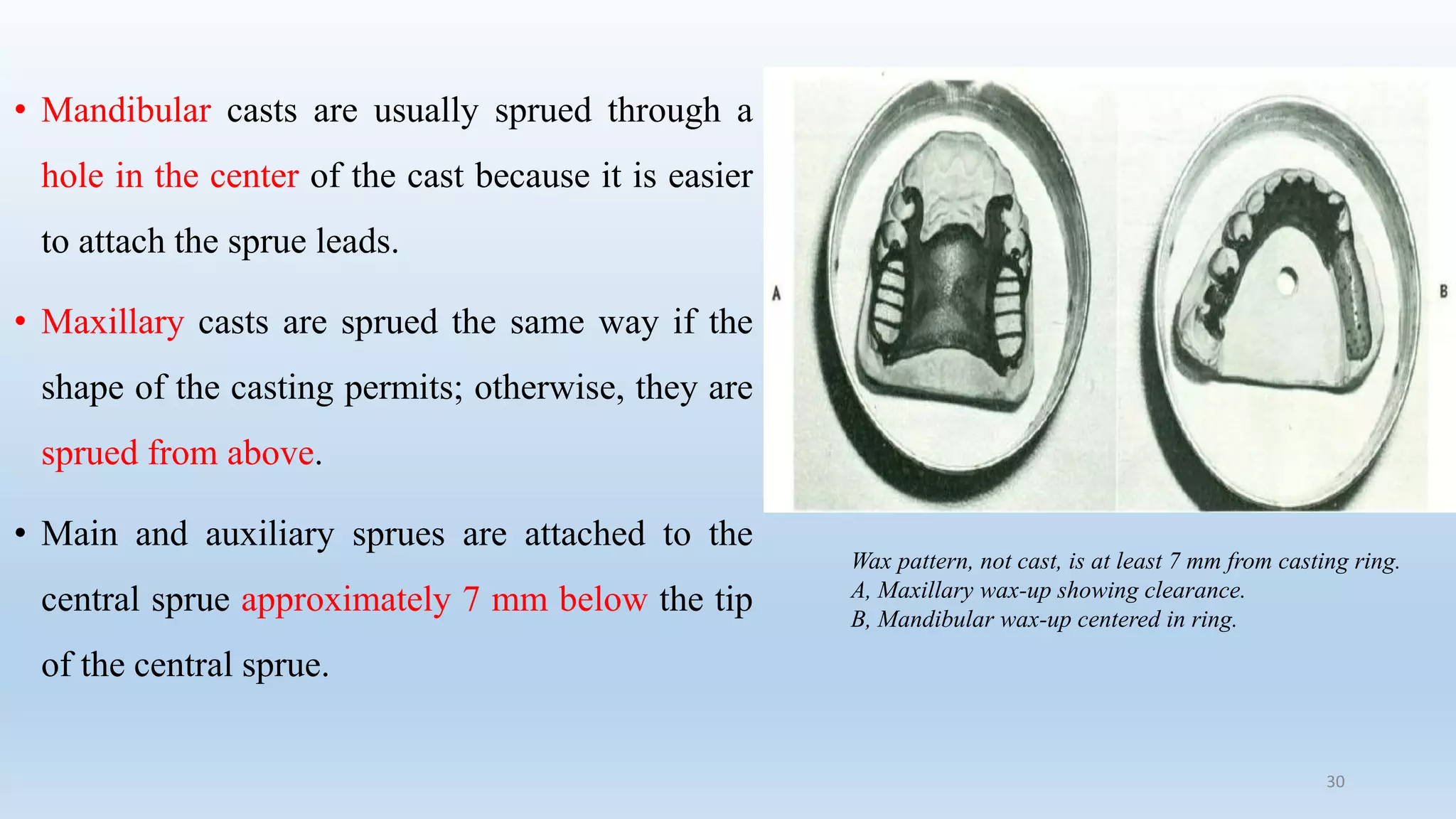 • Mandibular casts are usually sprued through a hole in the center of the cast because it is easier to attach the sprue leads.

• Maxillary casts are sprued the same way if the shape of the casting permits; otherwise, they are sprued from above.

• Main and auxiliary sprues are attached to the central sprue approximately 7 mm below the tip of the central sprue.

A

B

Wax pattern, not cast, is at least 7 mm from casting ring.
A, Maxillary wax-up showing clearance.
B, Mandibular wax-up centered in ring.

30